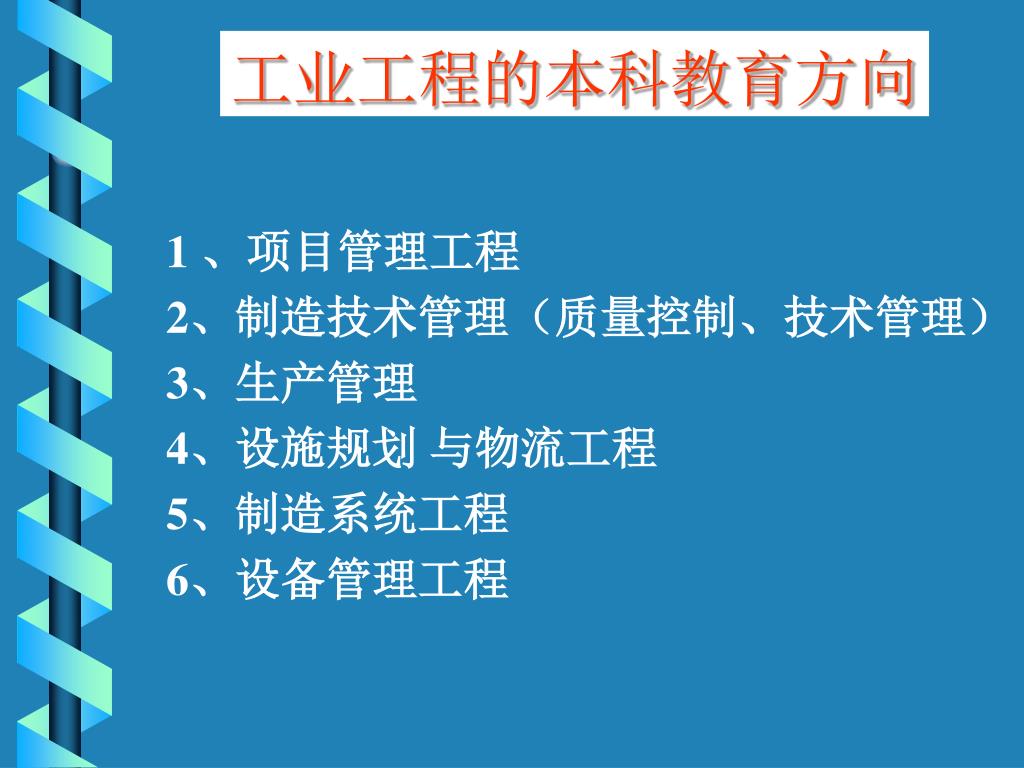 工业工程的本科教育方向

1 、项目管理工程
2、制造技术管理（质量控制、技术管理）
3、生产管理
4、设施规划 与物流工程
5、制造系统工程
6、设备管理工程